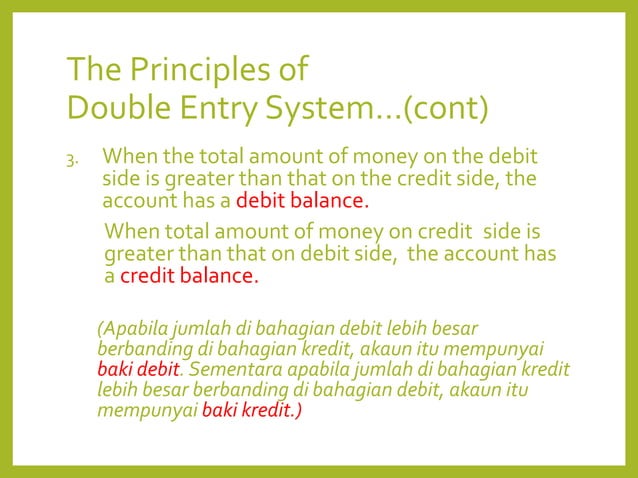 The Principles of Double Entry System…(cont)

3. When the total amount of money on the debit side is greater than that on the credit side, the account has a debit balance.

When total amount of money on credit side is greater than that on debit side, the account has a credit balance.

(Apabila jumlah di bahagian debit lebih besar berbanding di bahagian kredit, akaun itu mempunyai baki debit. Sementara apabila jumlah di bahagian kredit lebih besar berbanding di bahagian debit, akaun itu mempunyai baki kredit.)